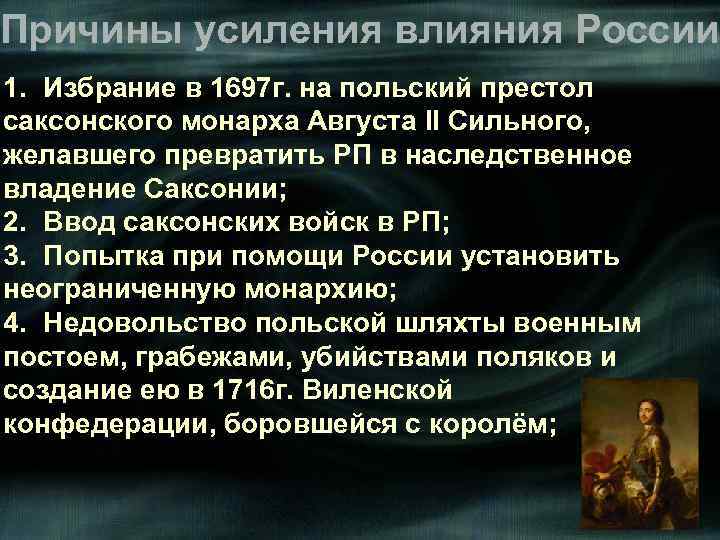 Причины усиления влияния России

1. Избрание в 1697г. на польский престол саксонского монарха Августа II Сильного, желавшего превратить РП в наследственное владение Саксонии;
2. Ввод саксонских войск в РП;
3. Попытка при помощи России установить неограниченную монархию;
4. Недовольство польской шляхты военным постоем, грабежами, убийствами поляков и создание ею в 1716г. Виленской конфедерации, боровшейся с королём;